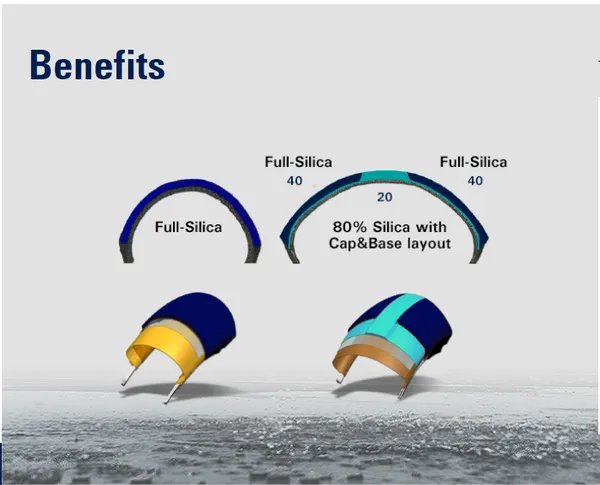 Benefits

Full-Silica

Full-Silica
40

20

Full-Silica
40

80% Silica with Cap&Base layout